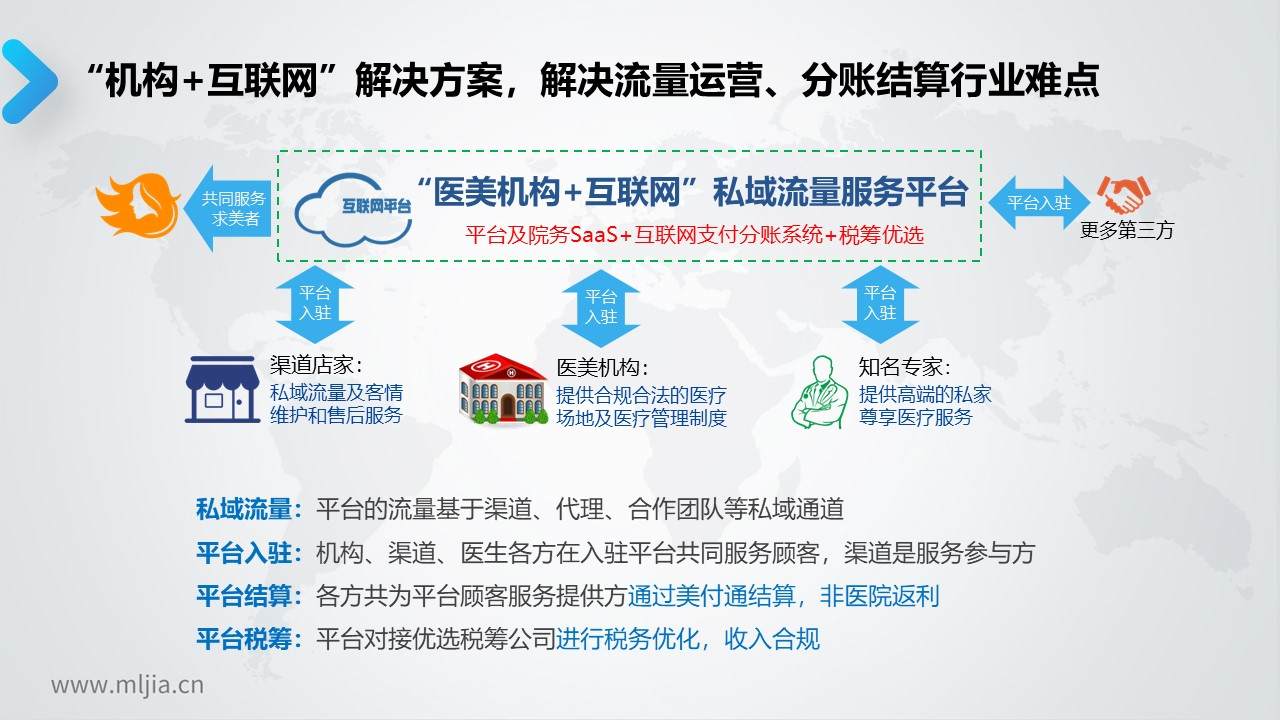 “机构+互联网”解决方案，解决流量运营、分账结算行业难点

共同服务求美者

互联网平台

“医美机构+互联网”私域流量服务平台

平台及院务SaaS+互联网支付分账系统+税筹优选

平台入驻

更多第三方

平台入驻

平台入驻

平台入驻

渠道店家：
私域流量及客情维护和售后服务

医美机构：
提供合规合法的医疗场地及医疗管理制度

知名专家：
提供高端的私家尊享医疗服务

私域流量：平台的流量基于渠道、代理、合作团队等私域通道

平台入驻：机构、渠道、医生各方在入驻平台共同服务顾客，渠道是服务参与方

平台结算：各方共为平台顾客服务提供方通过美付通结算，非医院返利

平台税筹：平台对接优选税筹公司进行税务优化，收入合规

www.mljia.cn